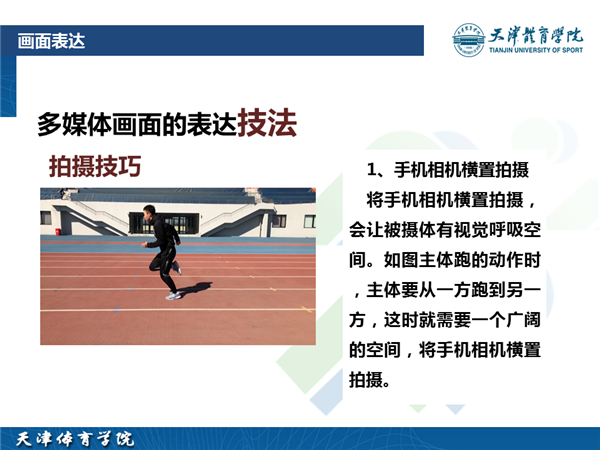 画面表达

天津體育學院
TIANJIN UNIVERSITY OF SPORT

多媒体画面的表达技法

拍摄技巧

1、手机相机横置拍摄

将手机相机横置拍摄，会让被摄体有视觉呼吸空间。如图主体跑的动作时，主体要从一方跑到另一方，这时就需要一个广阔的空间，将手机相机横置拍摄。

天津体育学院